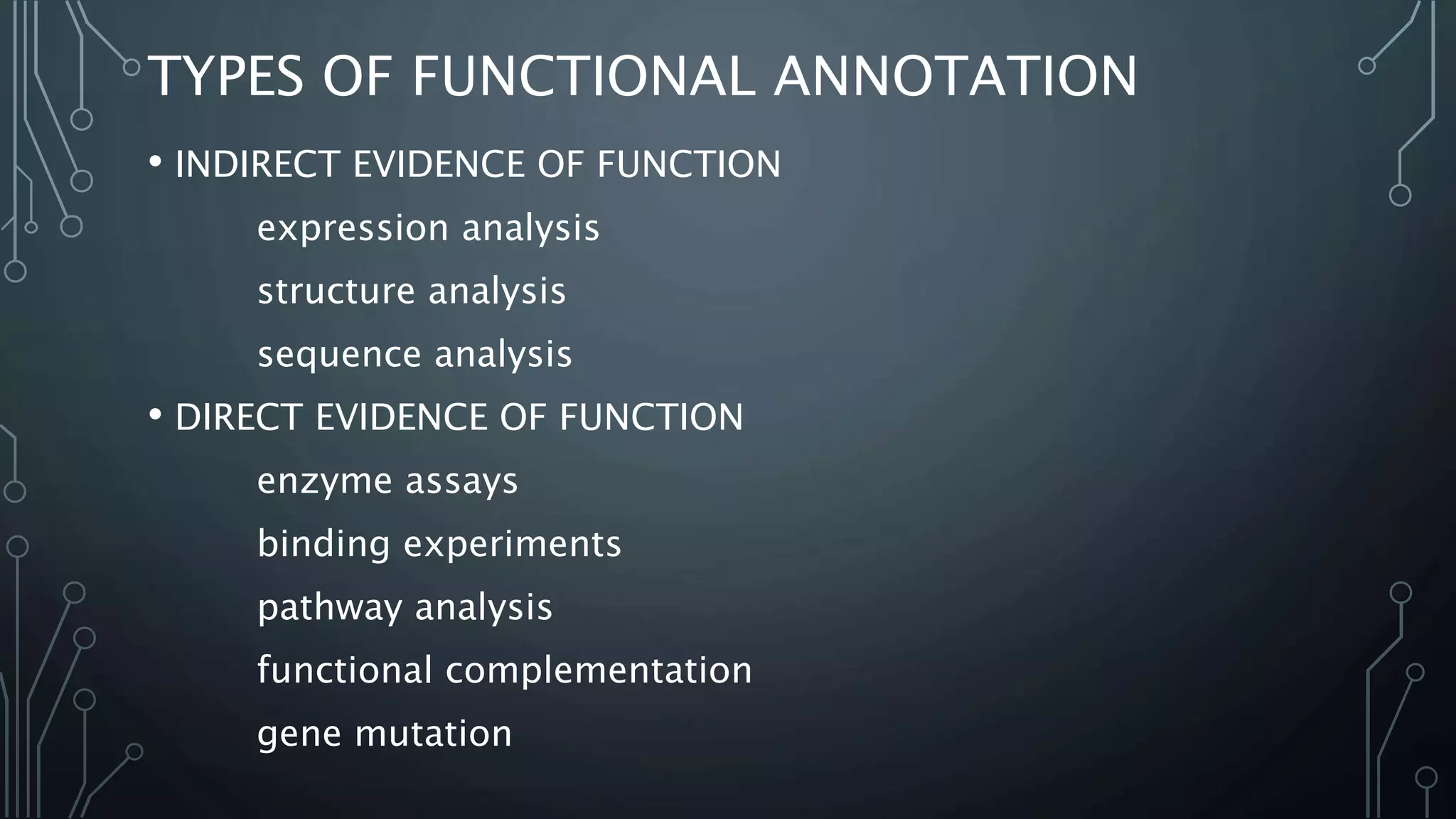 TYPES OF FUNCTIONAL ANNOTATION

• INDIRECT EVIDENCE OF FUNCTION

expression analysis

structure analysis

sequence analysis

• DIRECT EVIDENCE OF FUNCTION

enzyme assays

binding experiments

pathway analysis

functional complementation

gene mutation